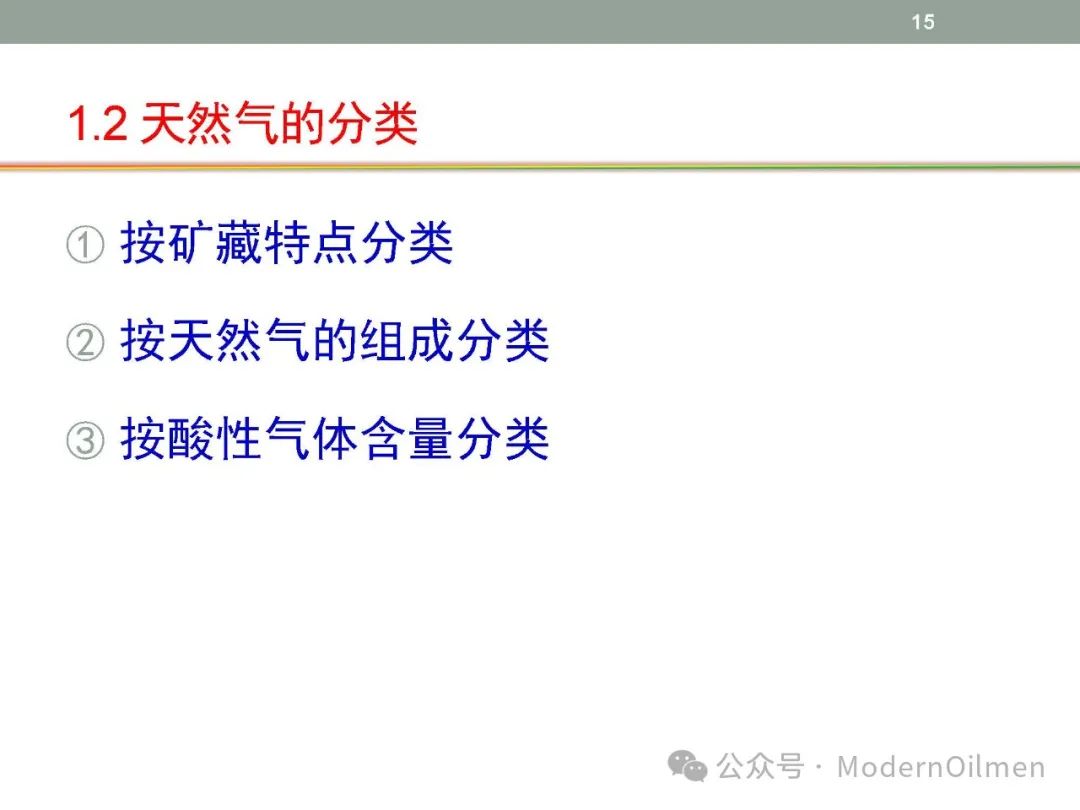 15

1.2 天然气的分类

① 按矿藏特点分类

② 按天然气的组成分类

③ 按酸性气体含量分类

公众号 · ModernOilmen